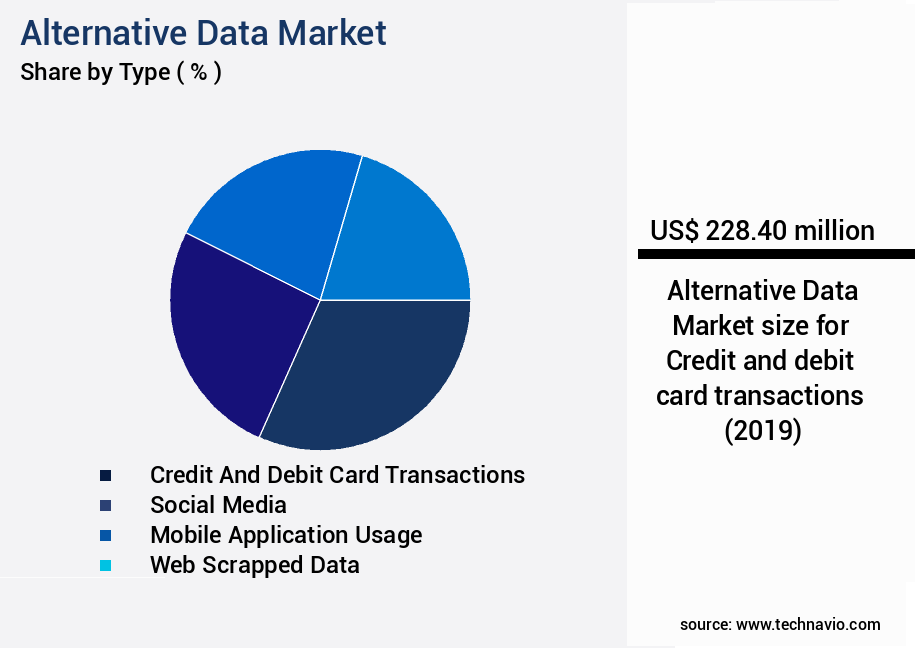 Alternative Data Market
Share by Type ( % )

Credit And Debit Card Transactions
Social Media
Mobile Application Usage
Web Scrapped Data

US$ 228.40 million

Alternative Data Market size for Credit and debit card transactions (2019)

source: www.technavio.com